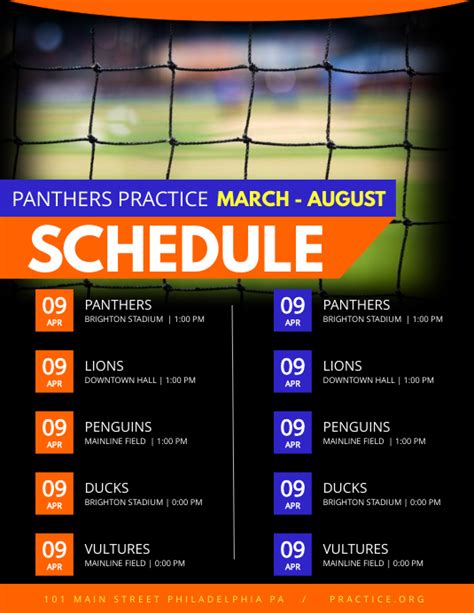 PANTHERS PRACTICE MARCH - AUGUST

SCHEDULE

09 APR
PANTHERS
BRIGHTON STADIUM | 1:00 PM

09 APR
LIONS
DOWNTOWN HALL | 1:00 PM

09 APR
PENGUINS
MAINLINE FIELD | 1:00 PM

09 APR
DUCKS
BRIGHTON STADIUM | 0:00 PM

09 APR
VULTURES
MAINLINE FIELD | 0:00 PM

09 APR
PANTHERS
BRIGHTON STADIUM | 1:00 PM

09 APR
LIONS
DOWNTOWN HALL | 1:00 PM

09 APR
PENGUINS
MAINLINE FIELD | 1:00 PM

09 APR
DUCKS
BRIGHTON STADIUM | 0:00 PM

09 APR
VULTURES
MAINLINE FIELD | 0:00 PM

101 MAIN STREET PHILADELPHIA PA / PRACTICE.ORG